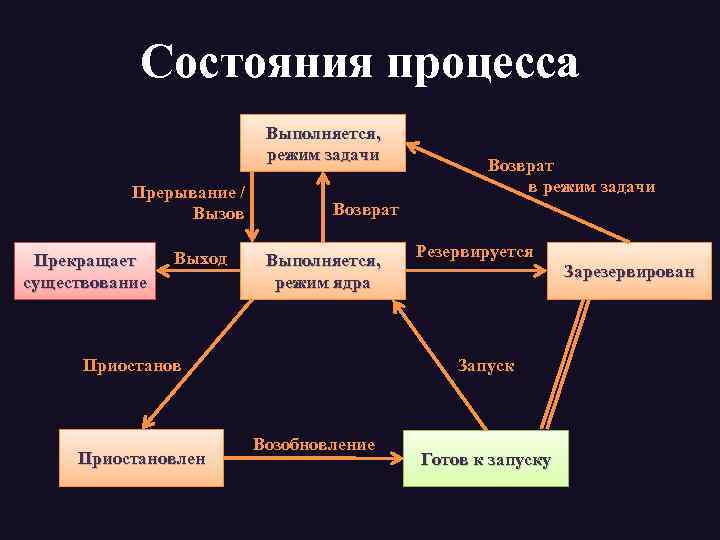 Состояния процесса

Выполняется, режим задачи

Возврат в режим задачи

Прерывание / Вызов

Возврат

Прекращает существование

Выход

Выполняется, режим ядра

Резервируется

Зарезервирован

Приостанов

Запуск

Приостановлен

Возобновление

Готов к запуску